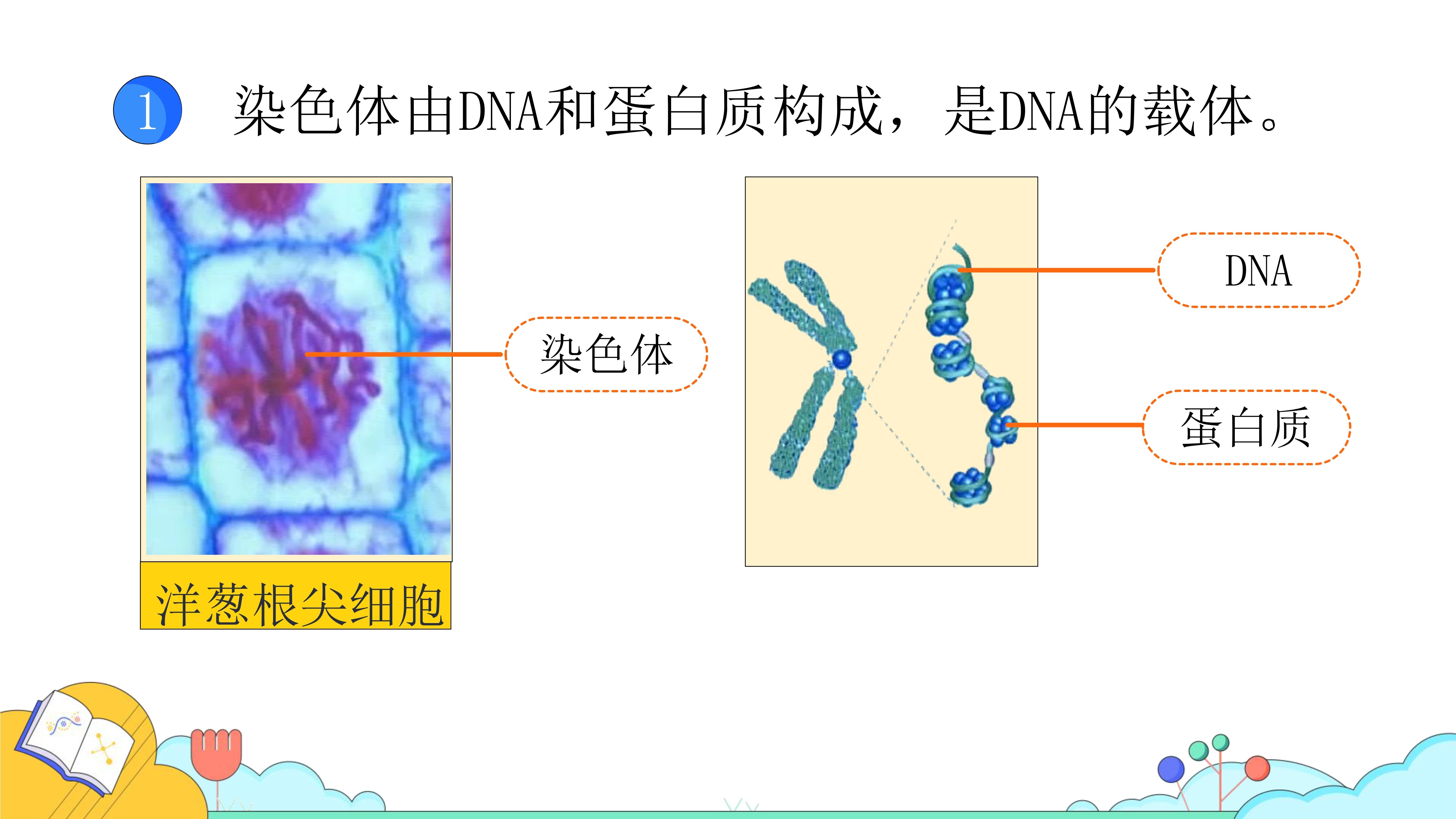 1 染色体由DNA和蛋白质构成，是DNA的载体。

染色体

洋葱根尖细胞

DNA

蛋白质